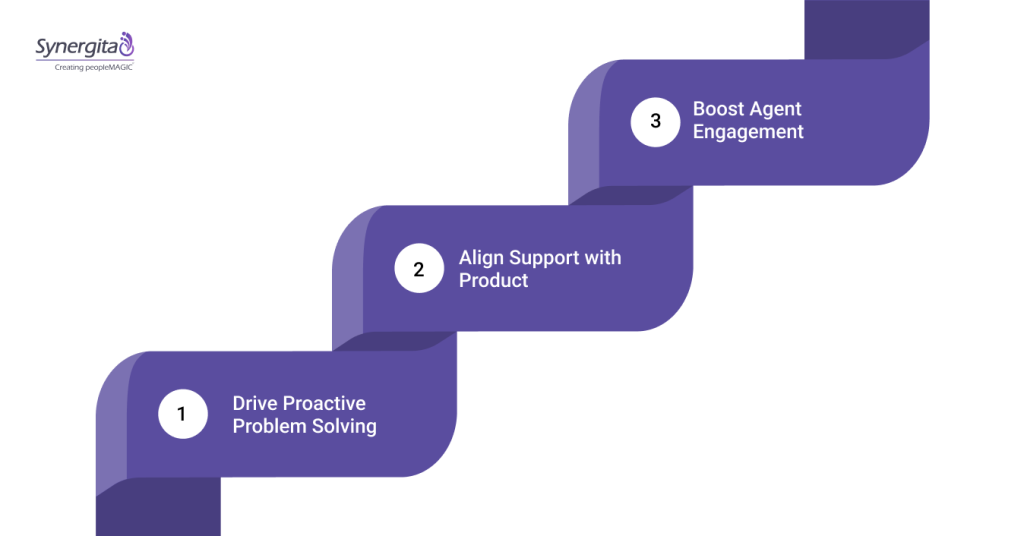 Synergita
Creating peopleMAGIC

3 Boost Agent Engagement

2 Align Support with Product

1 Drive Proactive Problem Solving